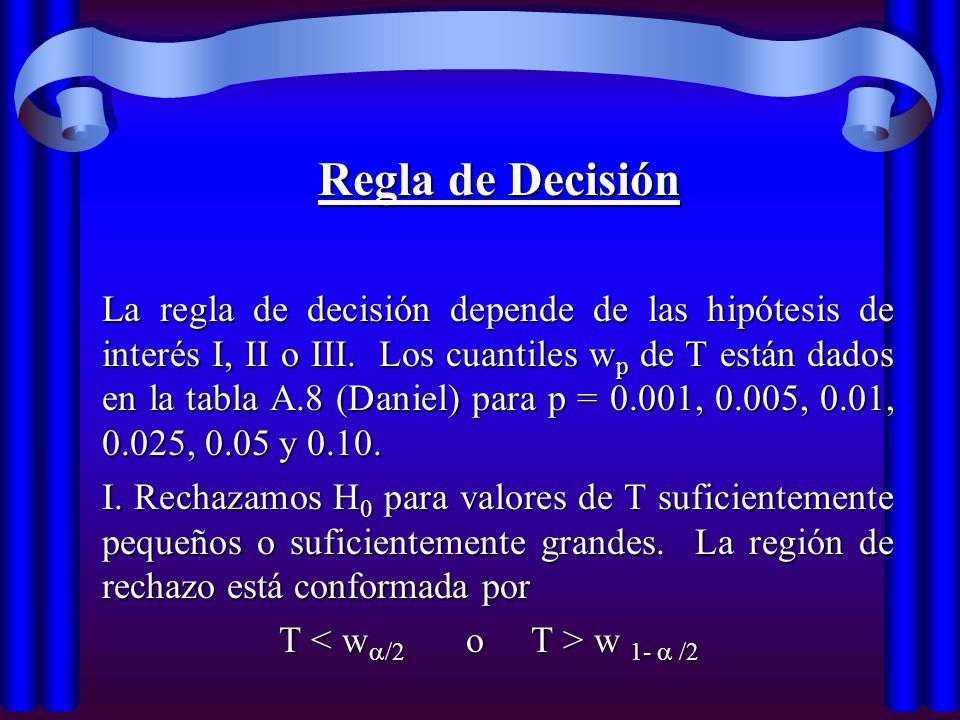 Regla de Decisión

La regla de decisión depende de las hipótesis de interés I, II o III. Los cuantiles $w_p$ de T están dados en la tabla A.8 (Daniel) para p = 0.001, 0.005, 0.01, 0.025, 0.05 y 0.10.

I. Rechazamos $H_0$ para valores de T suficientemente pequeños o suficientemente grandes. La región de rechazo está conformada por

$T < w_{\alpha/2}$ o $T > w_{1-\alpha/2}$